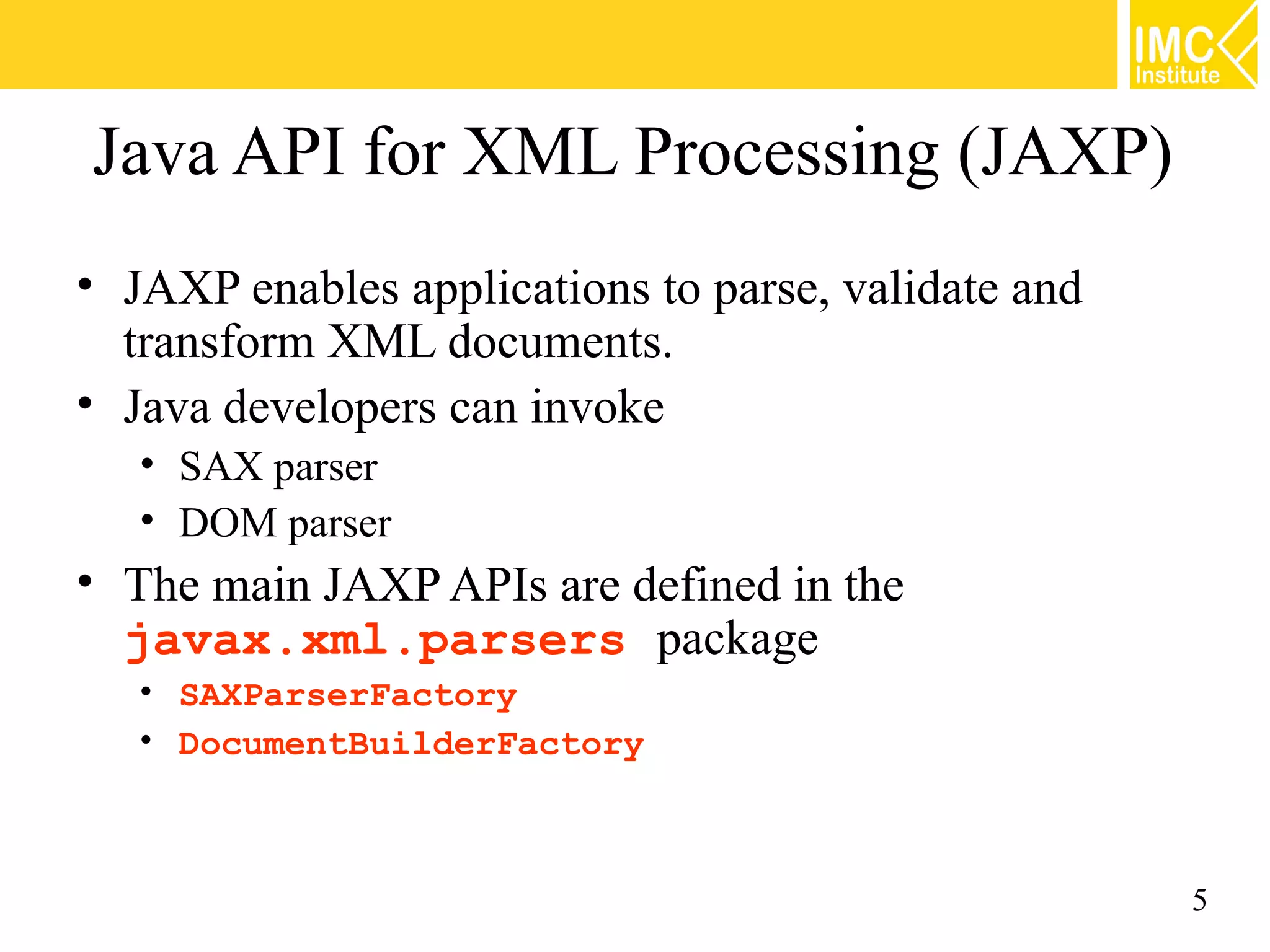 IMC Institute

Java API for XML Processing (JAXP)

• JAXP enables applications to parse, validate and transform XML documents.
• Java developers can invoke
  • SAX parser
  • DOM parser
• The main JAXP APIs are defined in the javax.xml.parsers package
  • SAXParserFactory
  • DocumentBuilderFactory

5